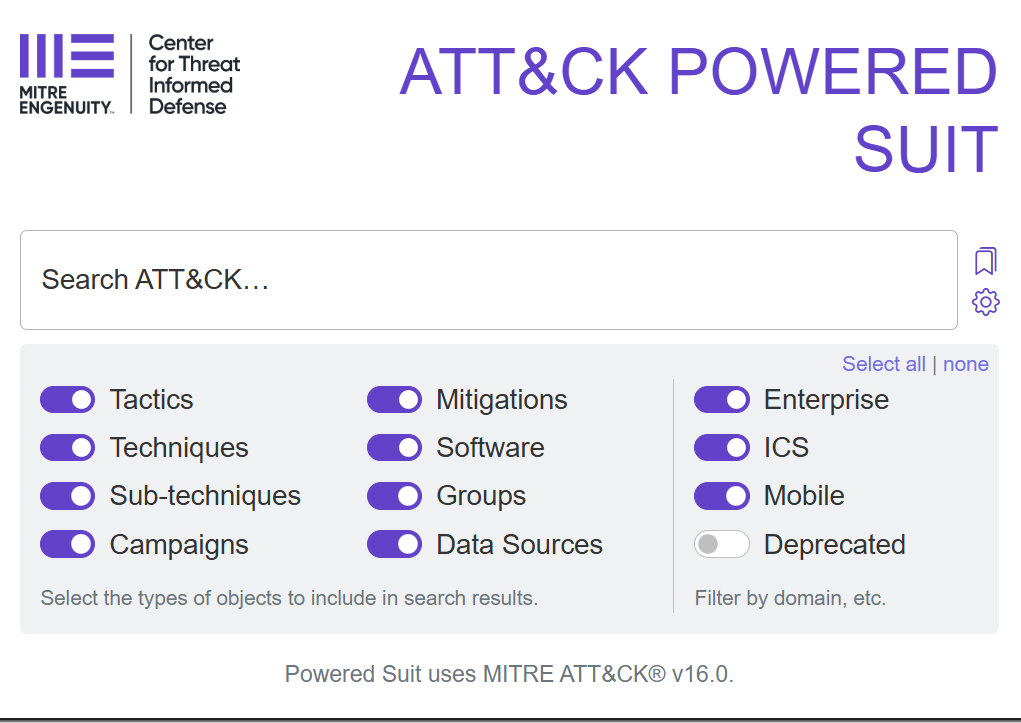 MITRE ENGENUITY™ Center for Threat Informed Defense

ATT&CK POWERED SUIT

Search ATT&CK…

Select all | none

Tactics
Techniques
Sub-techniques
Campaigns

Mitigations
Software
Groups
Data Sources

Select the types of objects to include in search results.

Enterprise
ICS
Mobile
Deprecated

Filter by domain, etc.

Powered Suit uses MITRE ATT&CK® v16.0.